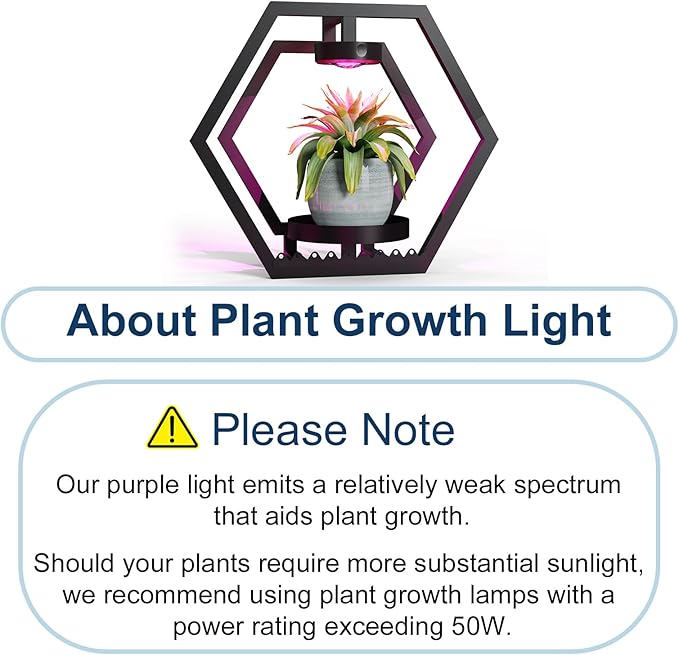 About Plant Growth Light

Please Note

Our purple light emits a relatively weak spectrum that aids plant growth.

Should your plants require more substantial sunlight, we recommend using plant growth lamps with a power rating exceeding 50W.